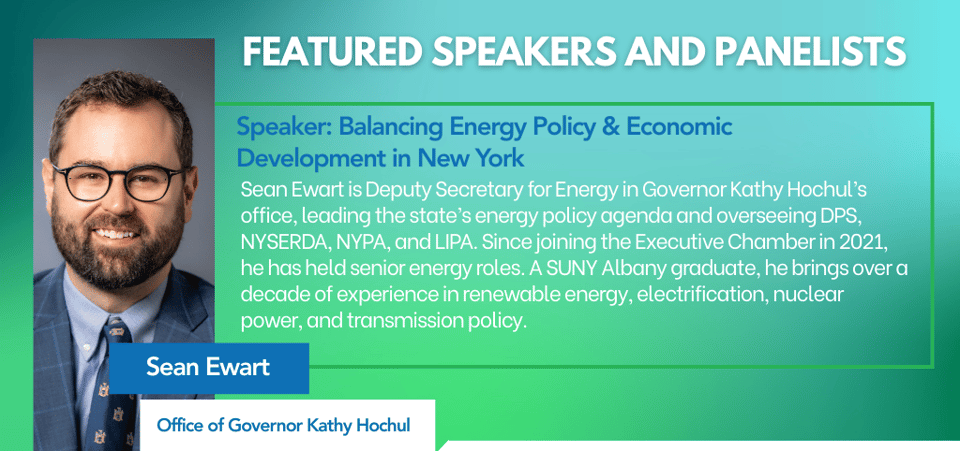 FEATURED SPEAKERS AND PANELISTS

Speaker: Balancing Energy Policy & Economic Development in New York

Sean Ewart is Deputy Secretary for Energy in Governor Kathy Hochul's office, leading the state's energy policy agenda and overseeing DPS, NYSERDA, NYPA, and LIPA. Since joining the Executive Chamber in 2021, he has held senior energy roles. A SUNY Albany graduate, he brings over a decade of experience in renewable energy, electrification, nuclear power, and transmission policy.

Sean Ewart

Office of Governor Kathy Hochul